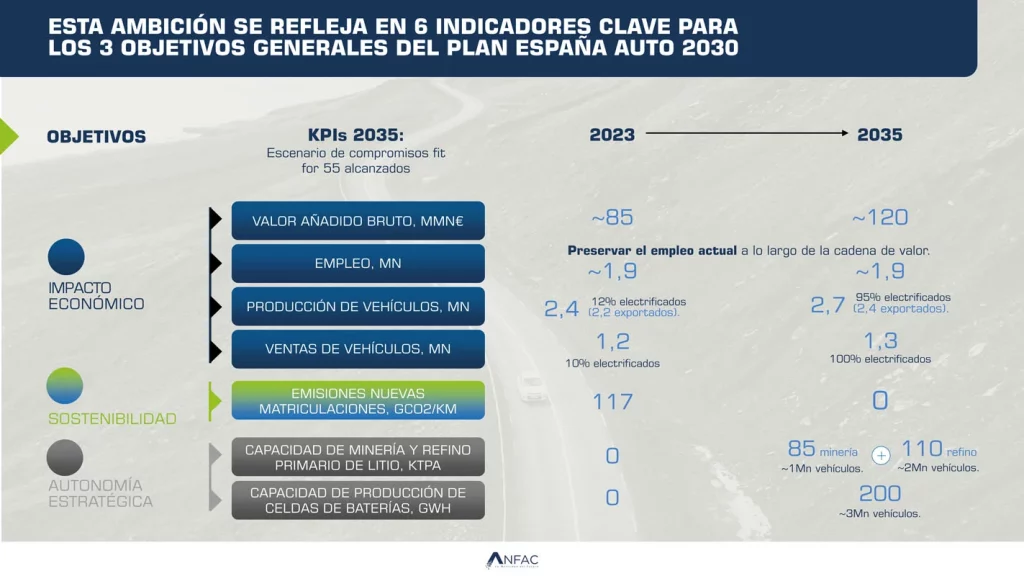 ESTA AMBICIÓN SE REFLEJA EN 6 INDICADORES CLAVE PARA LOS 3 OBJETIVOS GENERALES DEL PLAN ESPAÑA AUTO 2030

OBJETIVOS

KPIs 2035:
Escenario de compromisos fit for 55 alcanzados

2023 → 2035

IMPACTO ECONÓMICO

VALOR AÑADIDO BRUTO, MMN€ ~85 ~120

EMPLEO, MN
Preservar el empleo actual a lo largo de la cadena de valor.
~1,9 ~1,9

PRODUCCIÓN DE VEHÍCULOS, MN 2,4 12% electrificados (2,2 exportados). 2,7 95% electrificados (2,4 exportados).

VENTAS DE VEHÍCULOS, MN 1,2 10% electrificados 1,3 100% electrificados

SOSTENIBILIDAD

EMISIONES NUEVAS MATRICULACIONES, GCO2/KM 117 0

AUTONOMÍA ESTRATÉGICA

CAPACIDAD DE MINERÍA Y REFINO PRIMARIO DE LITIO, KTPA 0 85 minería ~1Mn vehículos. + 110 refino ~2Mn vehículos.

CAPACIDAD DE PRODUCCIÓN DE CELDAS DE BATERÍAS, GWH 0 200 ~3Mn vehículos.

ANFAC